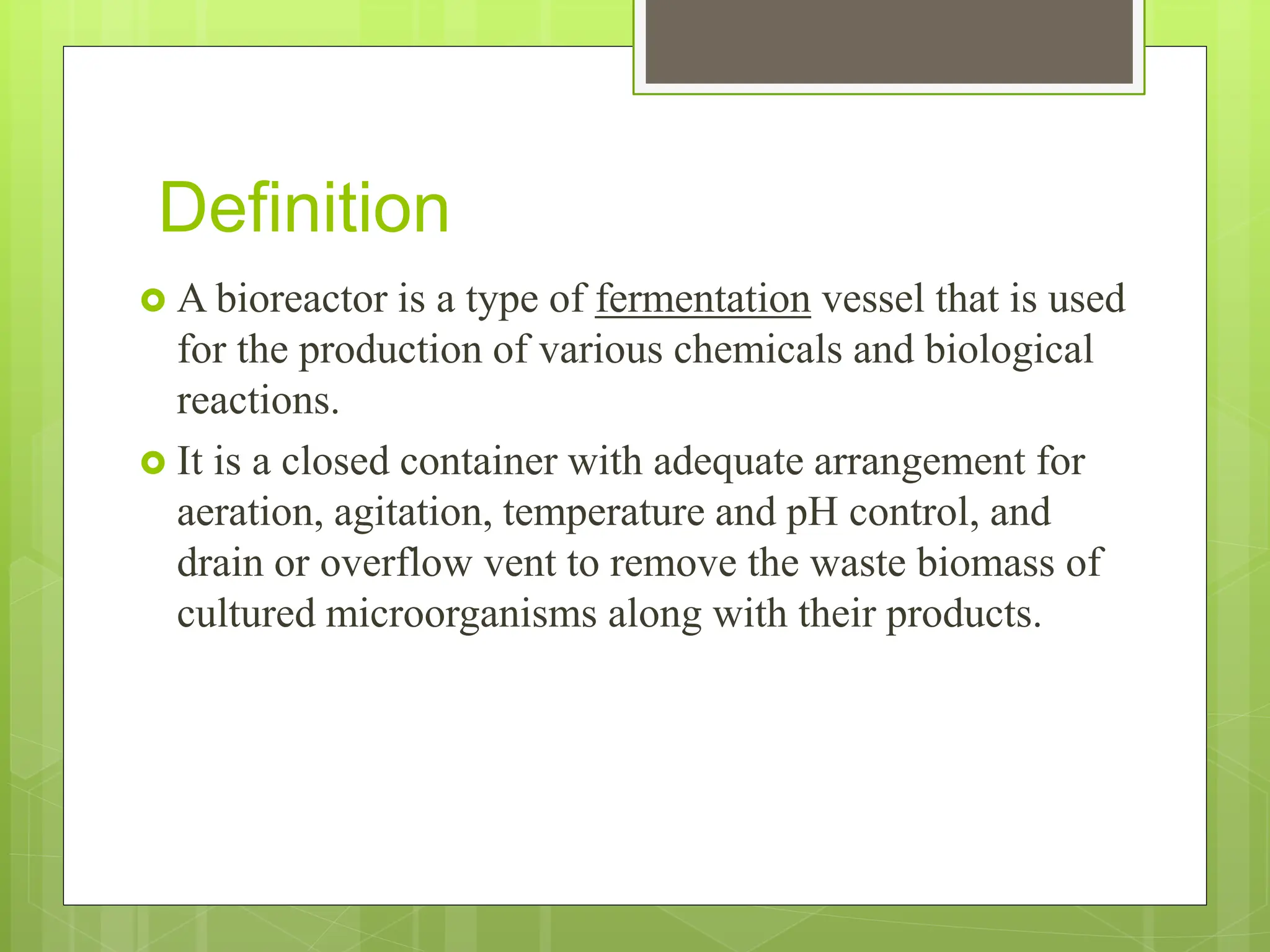 Definition

A bioreactor is a type of fermentation vessel that is used for the production of various chemicals and biological reactions.

It is a closed container with adequate arrangement for aeration, agitation, temperature and pH control, and drain or overflow vent to remove the waste biomass of cultured microorganisms along with their products.